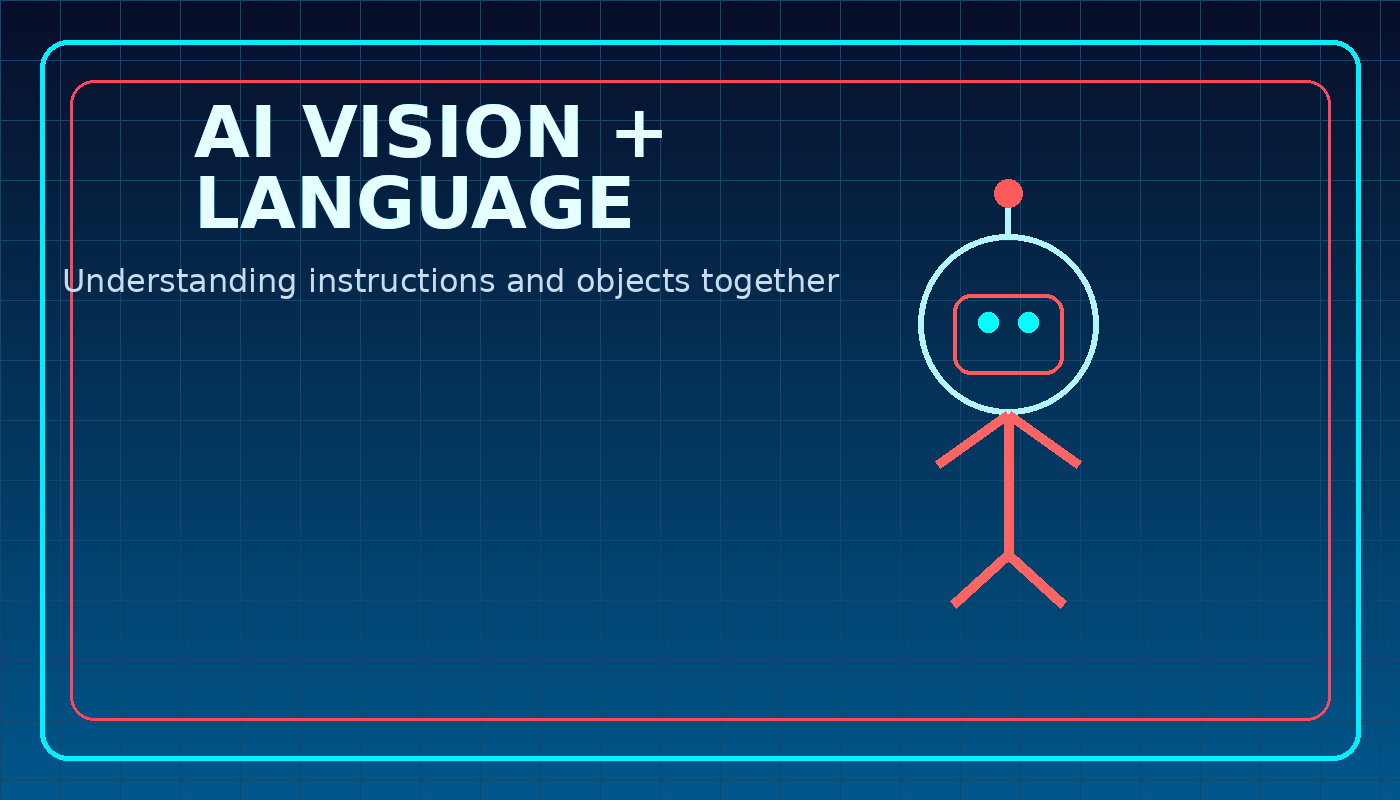 AI VISION + LANGUAGE

Understanding instructions and objects together